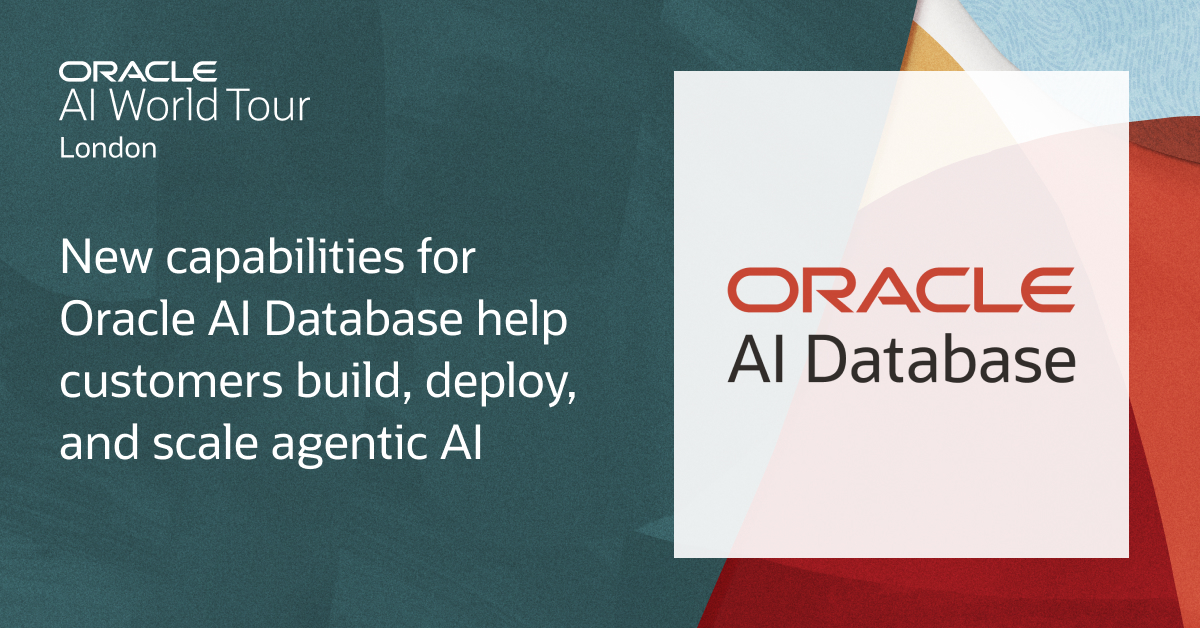 ORACLE
AI World Tour
London

New capabilities for Oracle AI Database help customers build, deploy, and scale agentic AI

ORACLE
AI Database